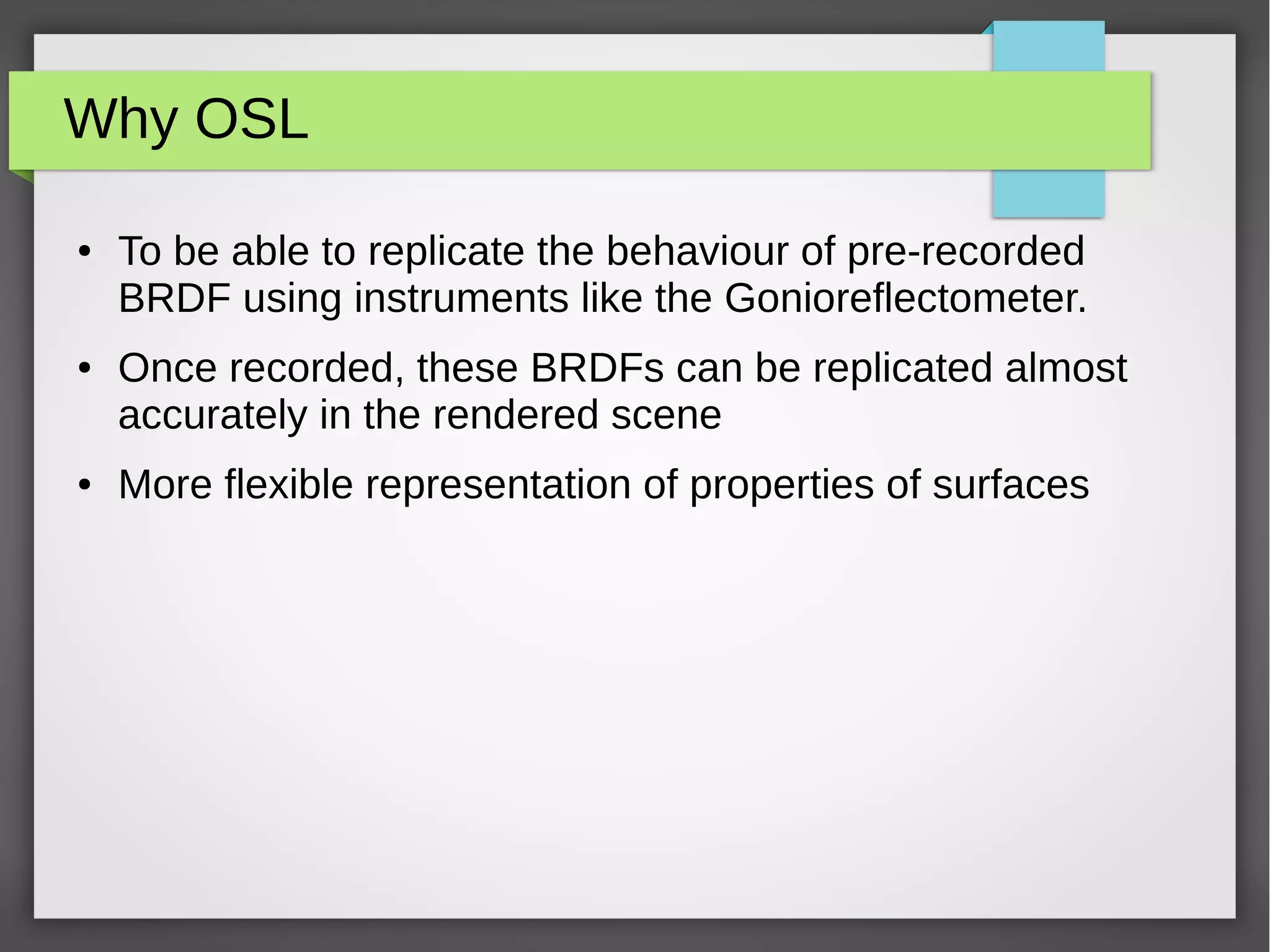 Why OSL

• To be able to replicate the behaviour of pre-recorded BRDF using instruments like the Gonioreflectometer.

• Once recorded, these BRDFs can be replicated almost accurately in the rendered scene

• More flexible representation of properties of surfaces